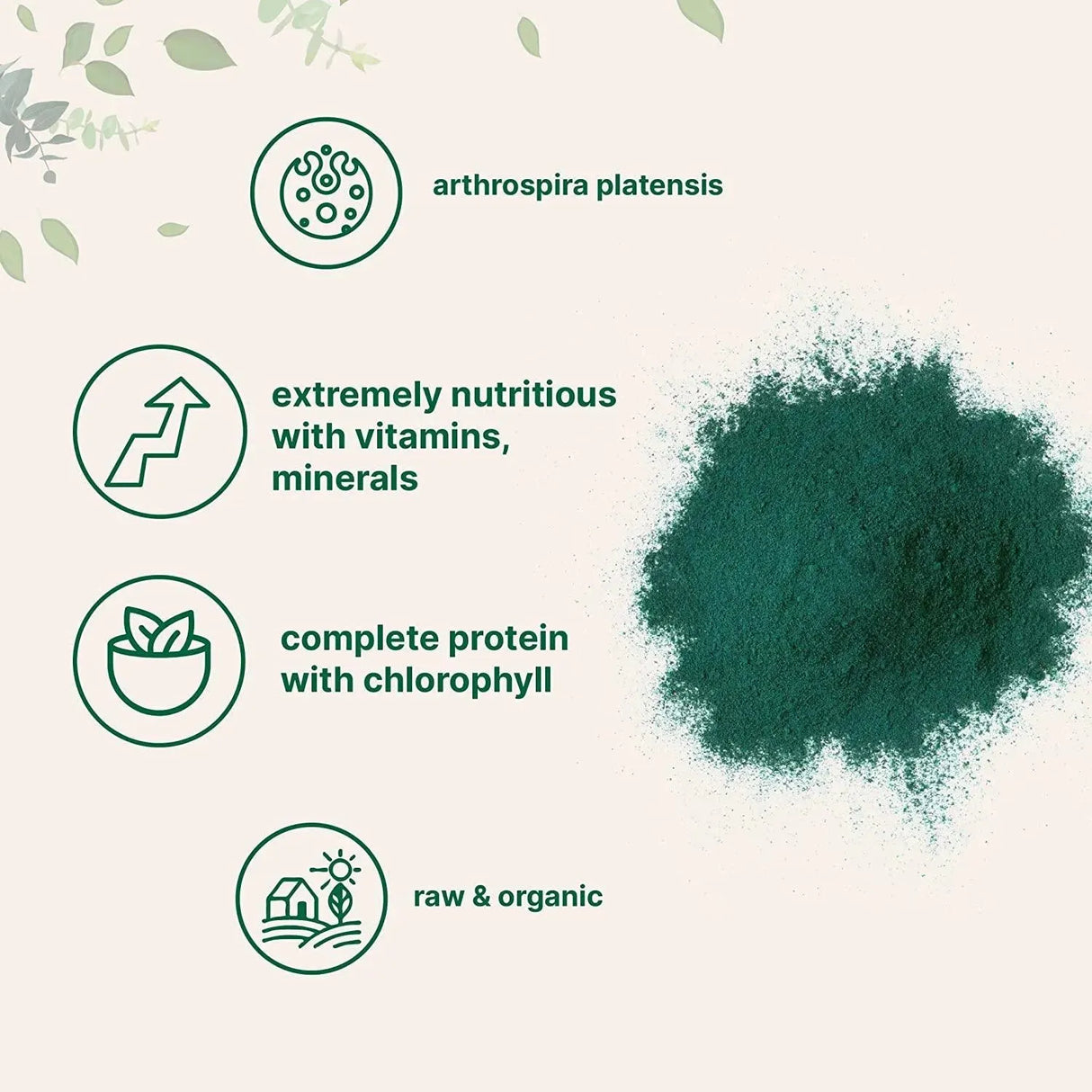 arthrospira platensis

extremely nutritious with vitamins, minerals

complete protein with chlorophyll

raw & organic